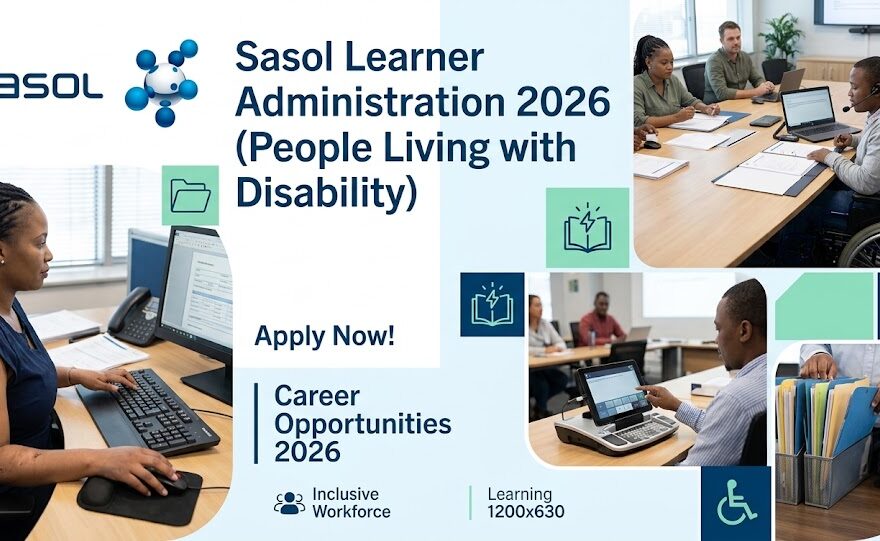 ASOL

Sasol Learner Administration 2026 (People Living with Disability)

Apply Now!

Career Opportunities 2026

Inclusive Workforce

Learning 1200x630